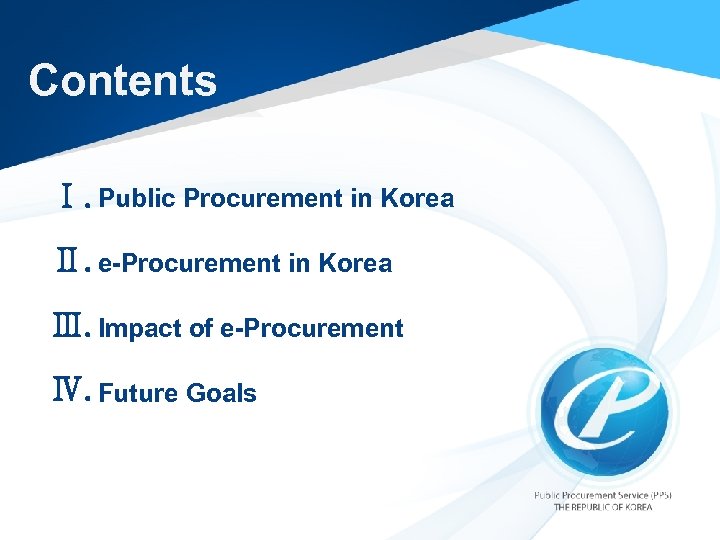 Contents

Ⅰ. Public Procurement in Korea

Ⅱ. e-Procurement in Korea

Ⅲ. Impact of e-Procurement

Ⅳ. Future Goals

Public Procurement Service (PPS)
THE REPUBLIC OF KOREA